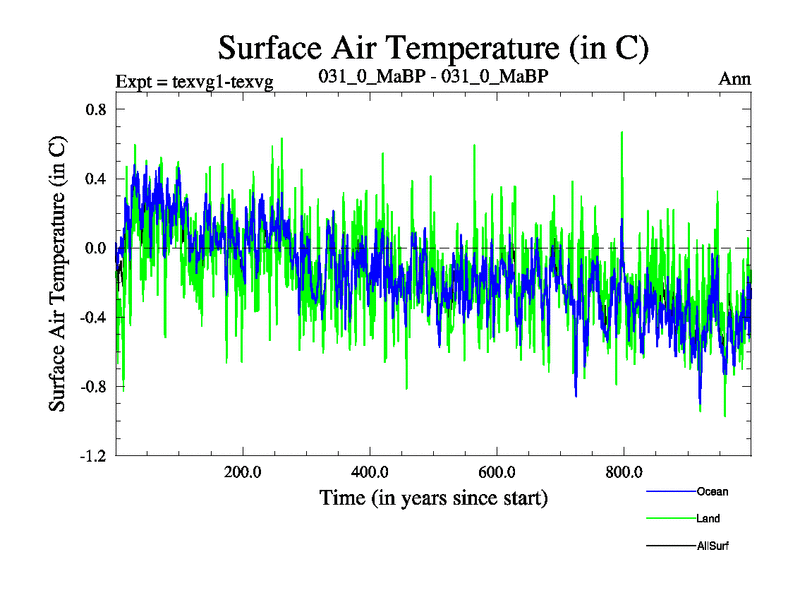 Surface Air Temperature (in C)

Expt = texvg1-texvg

031_0_MaBP - 031_0_MaBP

Ann

Surface Air Temperature (in C)

0.8

0.4

0.0

-0.4

-0.8

-1.2

200.0

400.0

600.0

800.0

Time (in years since start)

Ocean

Land

AllSurf